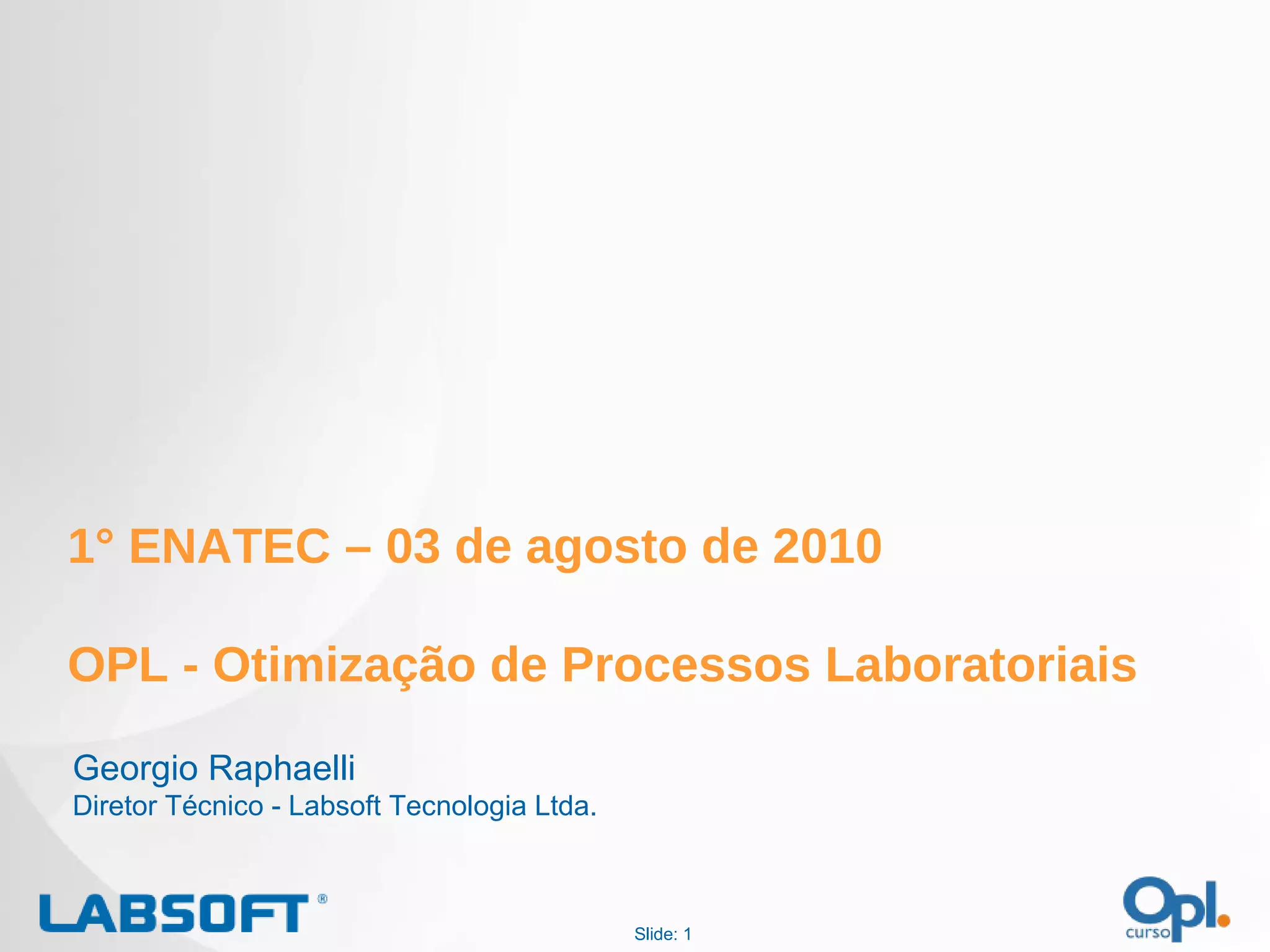 1° ENATEC – 03 de agosto de 2010

OPL - Otimização de Processos Laboratoriais

Georgio Raphaelli
Diretor Técnico - Labsoft Tecnologia Ltda.

LABSOFT®

Slide: 1

Opl.
curso